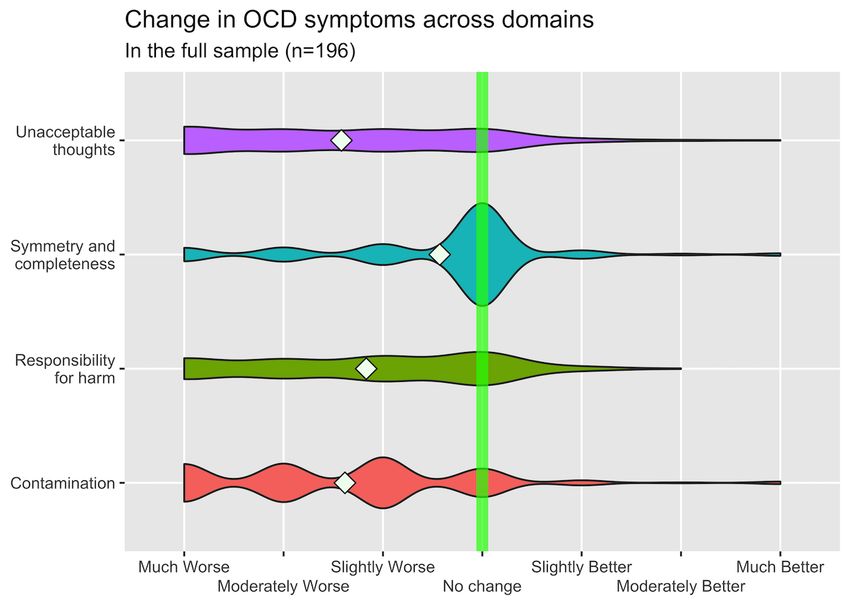 Change in OCD symptoms across domains
In the full sample (n=196)

Unacceptable thoughts

Symmetry and completeness

Responsibility for harm

Contamination

Much Worse
Moderately Worse
Slightly Worse
No change
Slightly Better
Moderately Better
Much Better